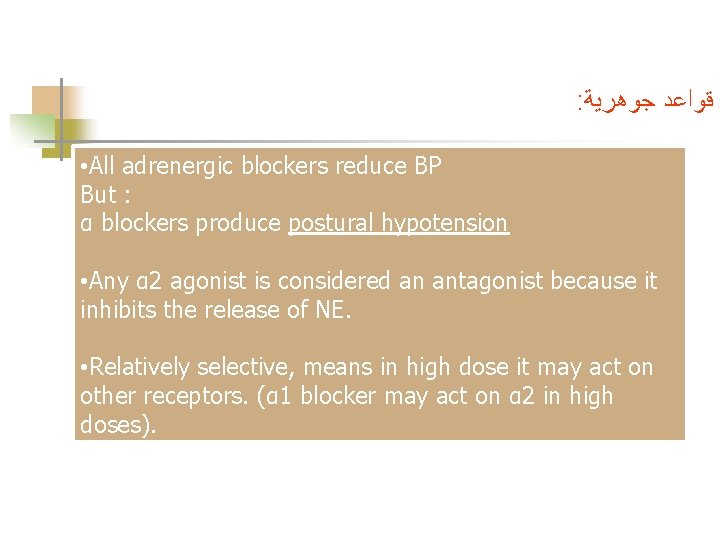 قواعد جوهرية:

•All adrenergic blockers reduce BP
But :
α blockers produce postural hypotension

•Any α2 agonist is considered an antagonist because it inhibits the release of NE.

•Relatively selective, means in high dose it may act on other receptors. (α1 blocker may act on α2 in high doses).